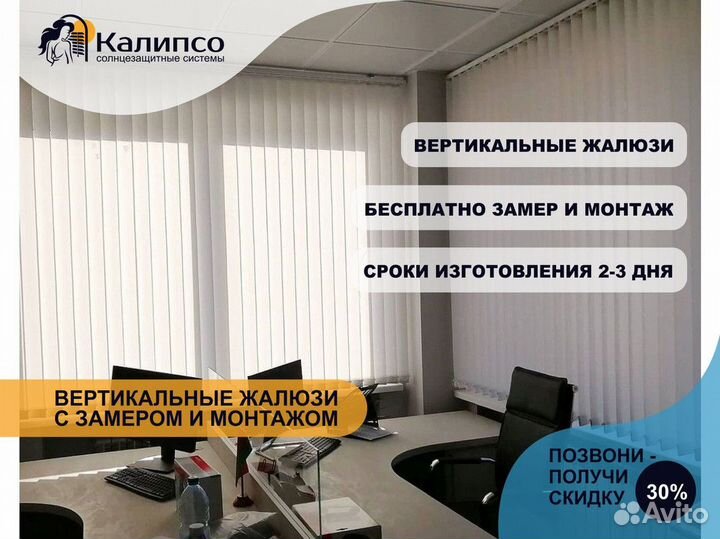 Калипсо
солнцезащитные системы

ВЕРТИКАЛЬНЫЕ ЖАЛЮЗИ

БЕСПЛАТНО ЗАМЕР И МОНТАЖ

СРОКИ ИЗГОТОВЛЕНИЯ 2-3 ДНЯ

ВЕРТИКАЛЬНЫЕ ЖАЛЮЗИ С ЗАМЕРОМ И МОНТАЖОМ

ПОЗВОНИ - ПОЛУЧИ СКИДКУ 30%

Avito